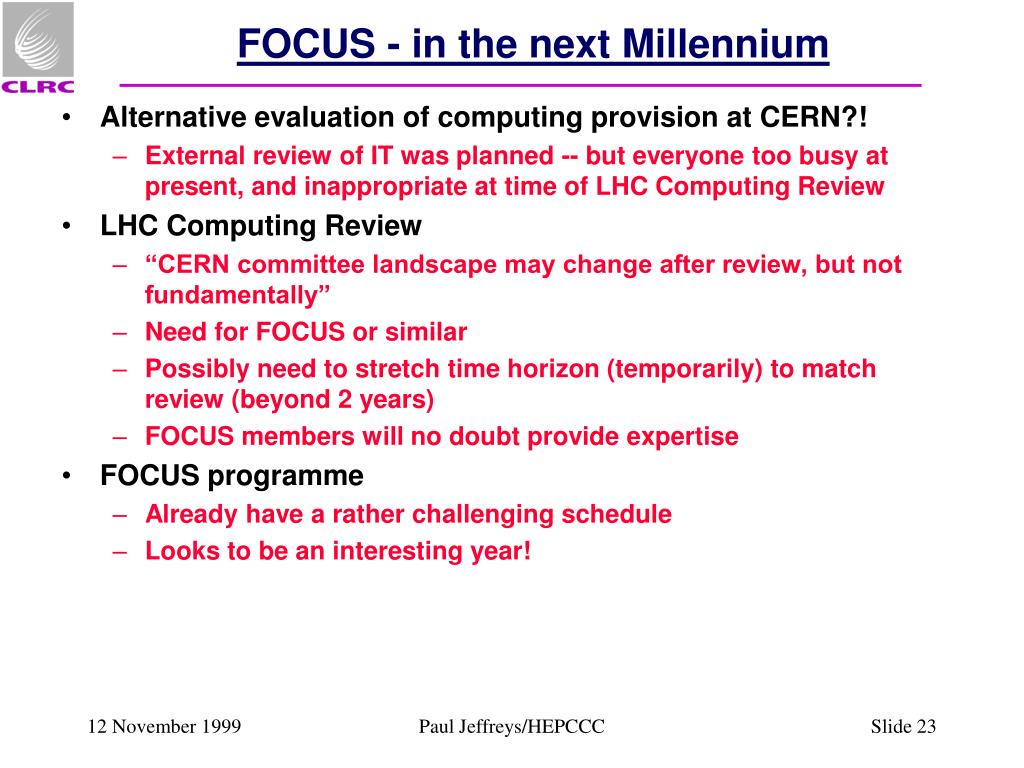 CLRC

FOCUS - in the next Millennium

• Alternative evaluation of computing provision at CERN?!
– External review of IT was planned -- but everyone too busy at present, and inappropriate at time of LHC Computing Review
• LHC Computing Review
– “CERN committee landscape may change after review, but not fundamentally”
– Need for FOCUS or similar
– Possibly need to stretch time horizon (temporarily) to match review (beyond 2 years)
– FOCUS members will no doubt provide expertise
• FOCUS programme
– Already have a rather challenging schedule
– Looks to be an interesting year!

12 November 1999 Paul Jeffreys/HEPCCC Slide 23